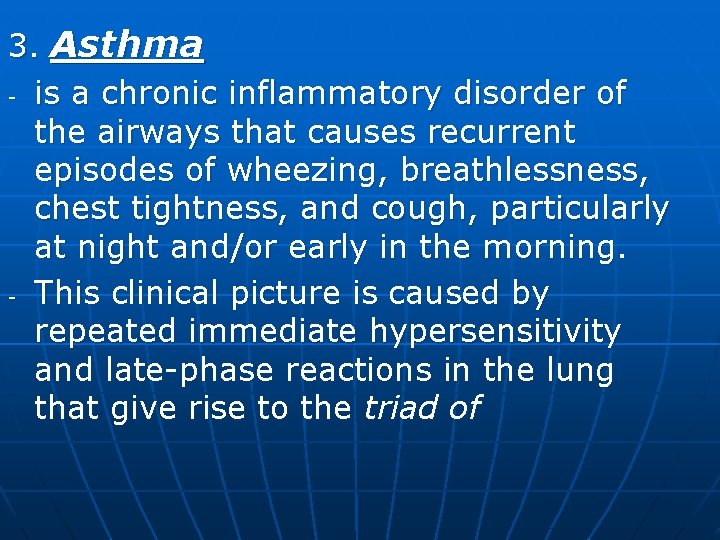 3. Asthma

- is a chronic inflammatory disorder of the airways that causes recurrent episodes of wheezing, breathlessness, chest tightness, and cough, particularly at night and/or early in the morning.

- This clinical picture is caused by repeated immediate hypersensitivity and late-phase reactions in the lung that give rise to the triad of